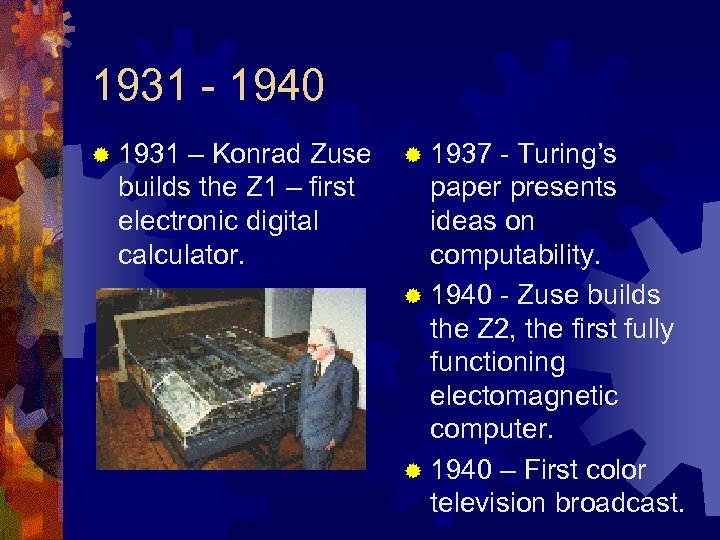 1931 - 1940

1931 – Konrad Zuse builds the Z1 – first electronic digital calculator.

1937 - Turing's paper presents ideas on computability.

1940 - Zuse builds the Z2, the first fully functioning electomagnetic computer.

1940 – First color television broadcast.